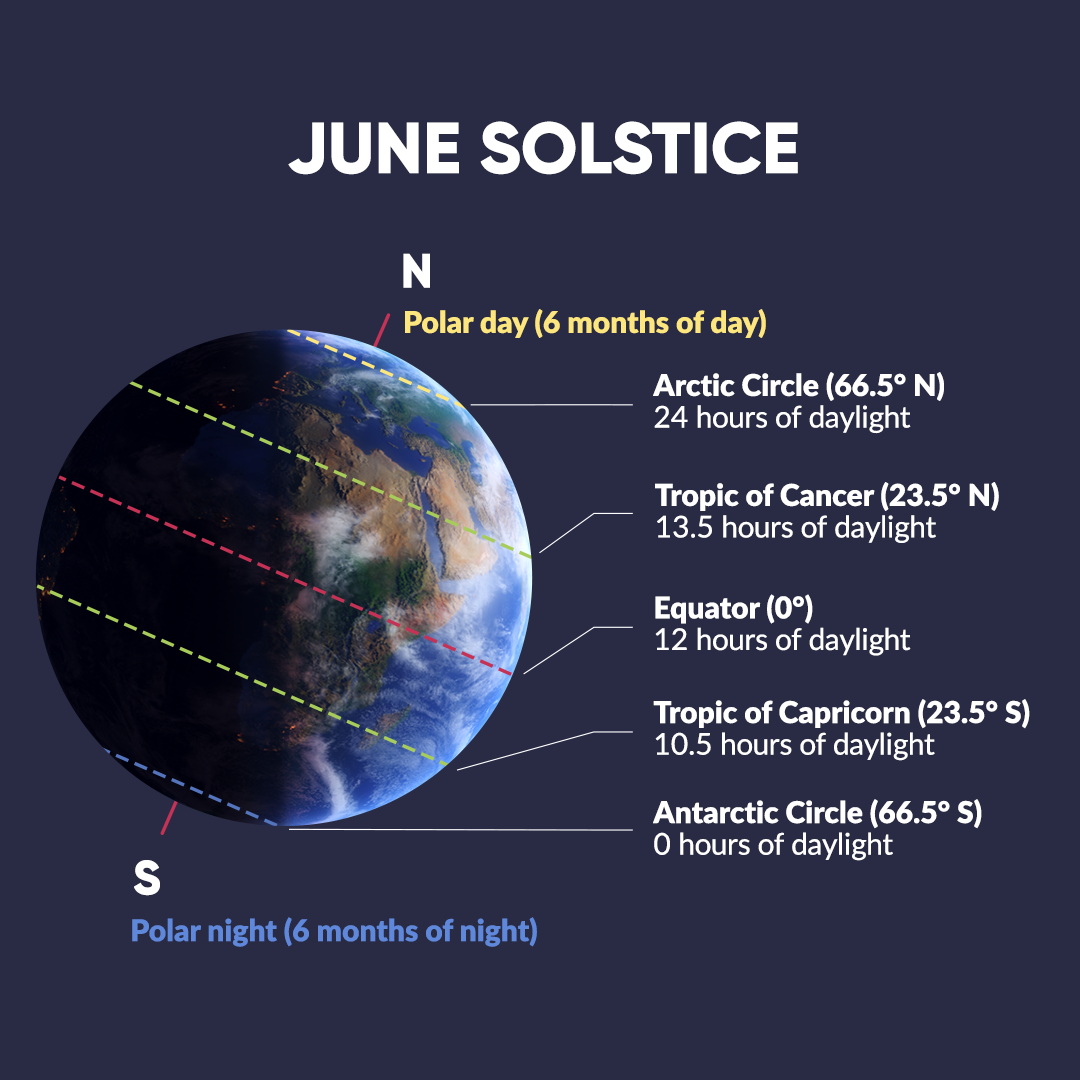 JUNE SOLSTICE

N

Polar day (6 months of day)

Arctic Circle (66.5° N)
24 hours of daylight

Tropic of Cancer (23.5° N)
13.5 hours of daylight

Equator (0°)
12 hours of daylight

Tropic of Capricorn (23.5° S)
10.5 hours of daylight

Antarctic Circle (66.5° S)
0 hours of daylight

S

Polar night (6 months of night)